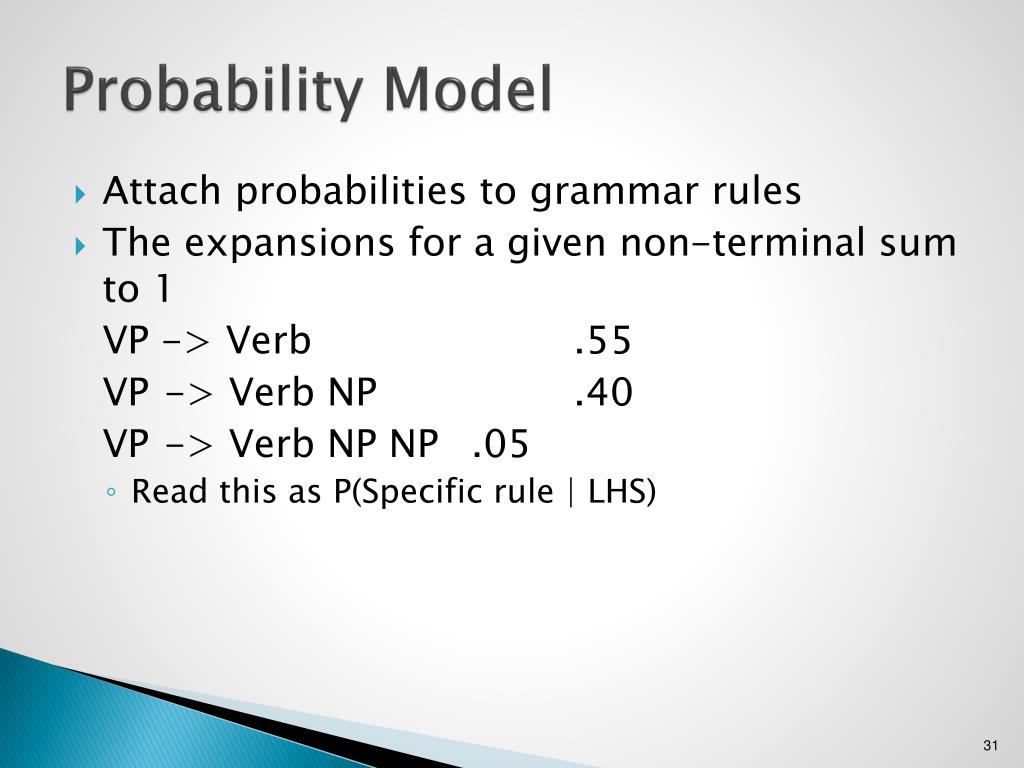 Probability Model

Attach probabilities to grammar rules

The expansions for a given non-terminal sum to 1

VP -> Verb .55

VP -> Verb NP .40

VP -> Verb NP NP .05

Read this as P(Specific rule | LHS)

31